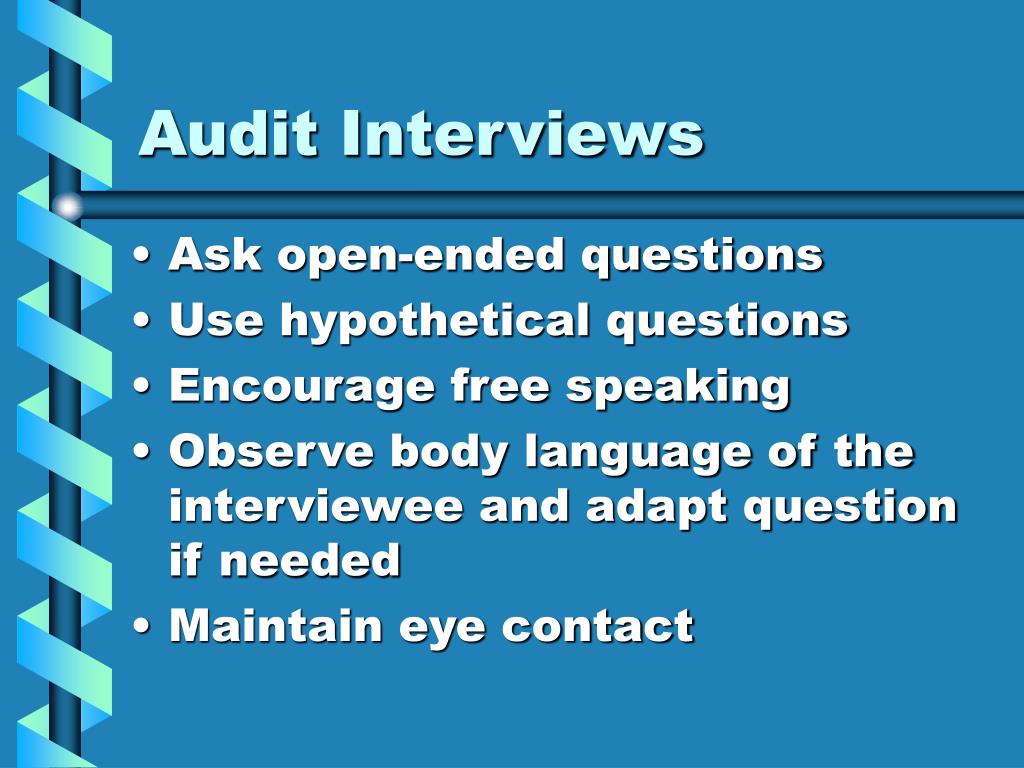 Audit Interviews

• Ask open-ended questions
• Use hypothetical questions
• Encourage free speaking
• Observe body language of the interviewee and adapt question if needed
• Maintain eye contact